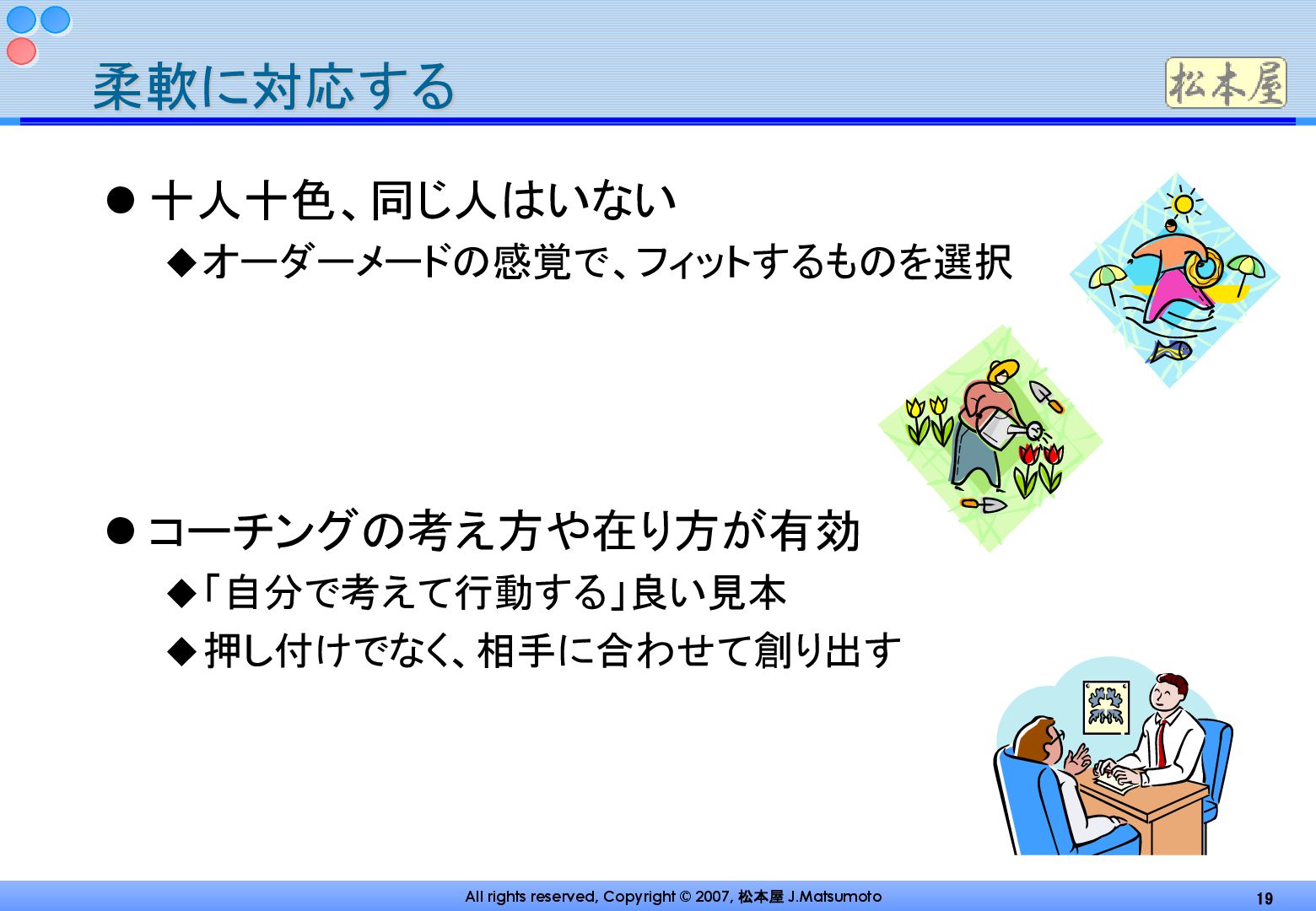 柔軟に対応する

松本屋

● 十人十色、同じ人はいない

◆オーダーメードの感覚で、フィットするものを選択

● コーチングの考え方や在り方が有効

◆「自分で考えて行動する」良い見本

◆押し付けでなく、相手に合わせて創り出す

All rights reserved, Copyright © 2007, 松本屋 J.Matsumoto

19